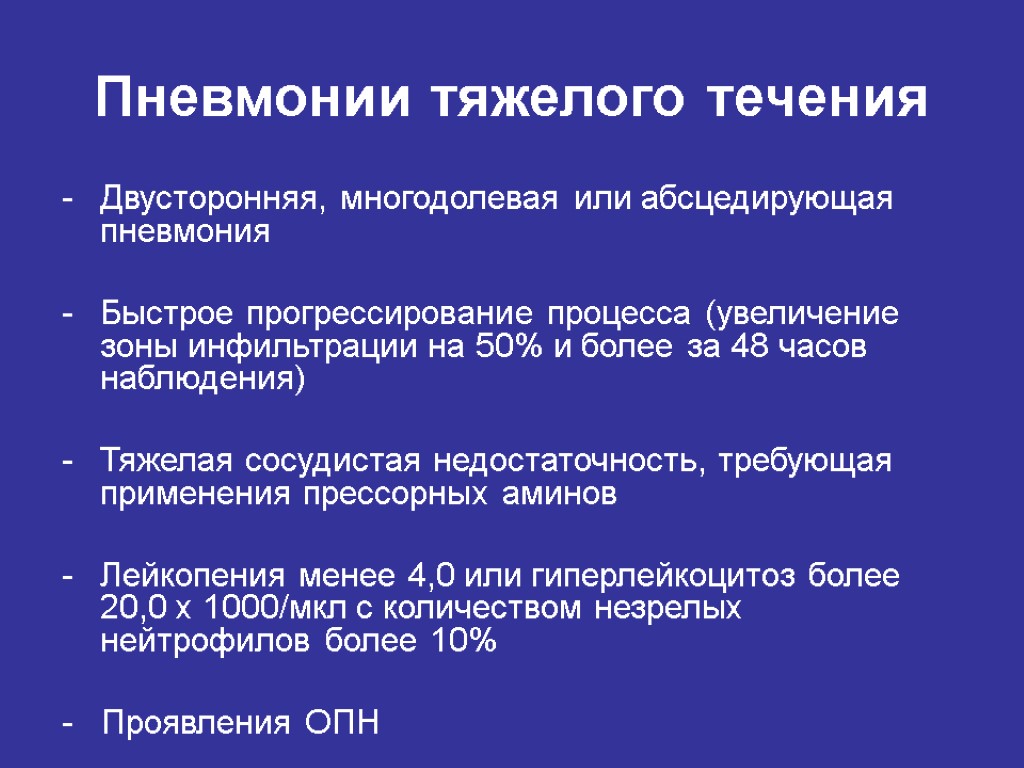 Пневмонии тяжелого течения

- Двусторонняя, многодолевая или абсцедирующая пневмония

- Быстрое прогрессирование процесса (увеличение зоны инфильтрации на 50% и более за 48 часов наблюдения)

- Тяжелая сосудистая недостаточность, требующая применения прессорных аминов

- Лейкопения менее 4,0 или гиперлейкоцитоз более 20,0 х 1000/мкл с количеством незрелых нейтрофилов более 10%

- Проявления ОПН